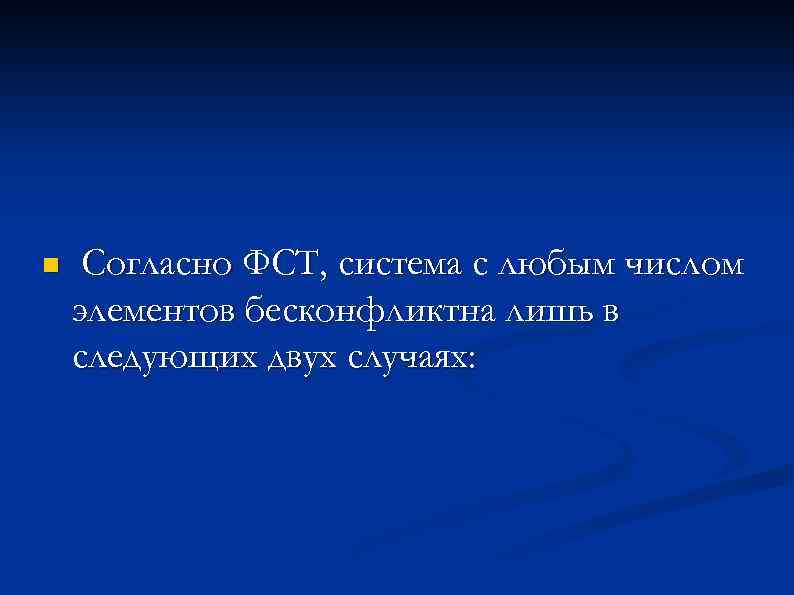 Согласно ФСТ, система с любым числом элементов бесконфликтна лишь в следующих двух случаях: